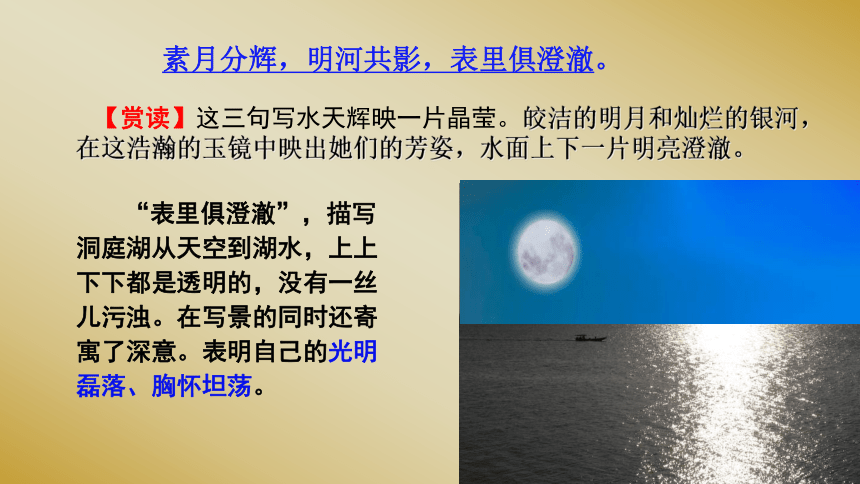 素月分辉，明河共影，表里俱澄澈。

【赏读】这三句写水天辉映一片晶莹。皎洁的明月和灿烂的银河，在这浩瀚的玉镜中映出她们的芳姿，水面上下一片明亮澄澈。

“表里俱澄澈”，描写洞庭湖从天空到湖水，上上下下都是透明的，没有一丝儿污浊。在写景的同时还寄寓了深意。表明自己的光明磊落、胸怀坦荡。